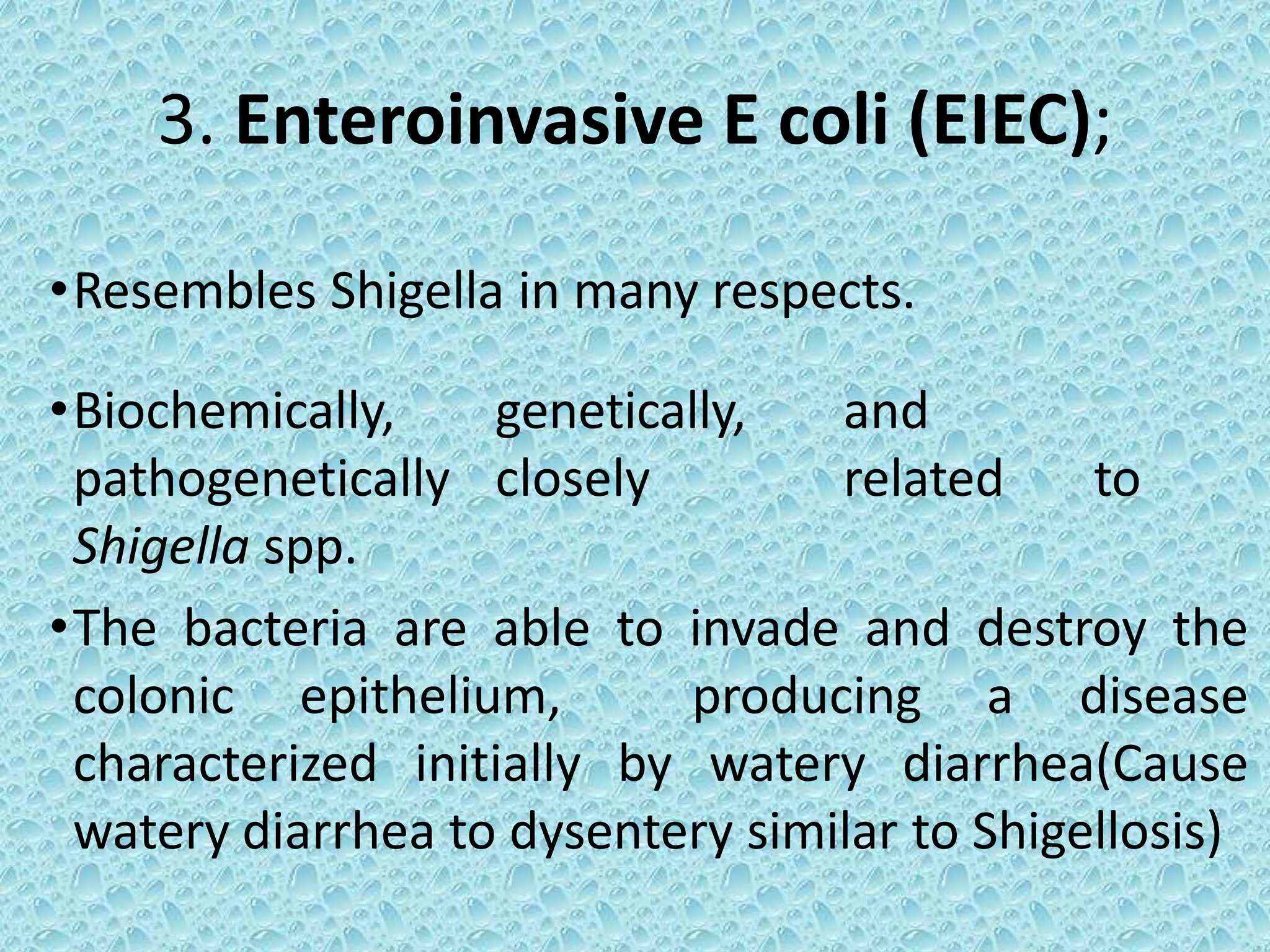 3. Enteroinvasive E coli (EIEC);

• Resembles Shigella in many respects.

• Biochemically, genetically, and pathogenetically closely related to Shigella spp.

• The bacteria are able to invade and destroy the colonic epithelium, producing a disease characterized initially by watery diarrhea(Cause watery diarrhea to dysentery similar to Shigellosis)